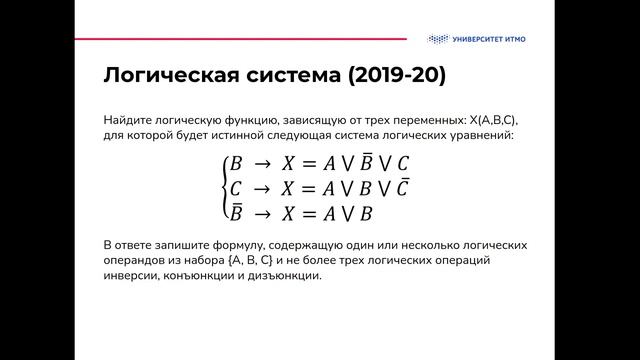 УНИВЕРСИТЕТ ИТМО

Логическая система (2019-20)

Найдите логическую функцию, зависящую от трех переменных: X(A,B,C), для которой будет истинной следующая система логических уравнений:

$\begin{cases} B \to X = A \vee \bar{B} \vee C \\ C \to X = A \vee B \vee \bar{C} \\ \bar{B} \to X = A \vee B \end{cases}$

В ответе запишите формулу, содержащую один или несколько логических операндов из набора {A, B, C} и не более трех логических операций инверсии, конъюнкции и дизъюнкции.